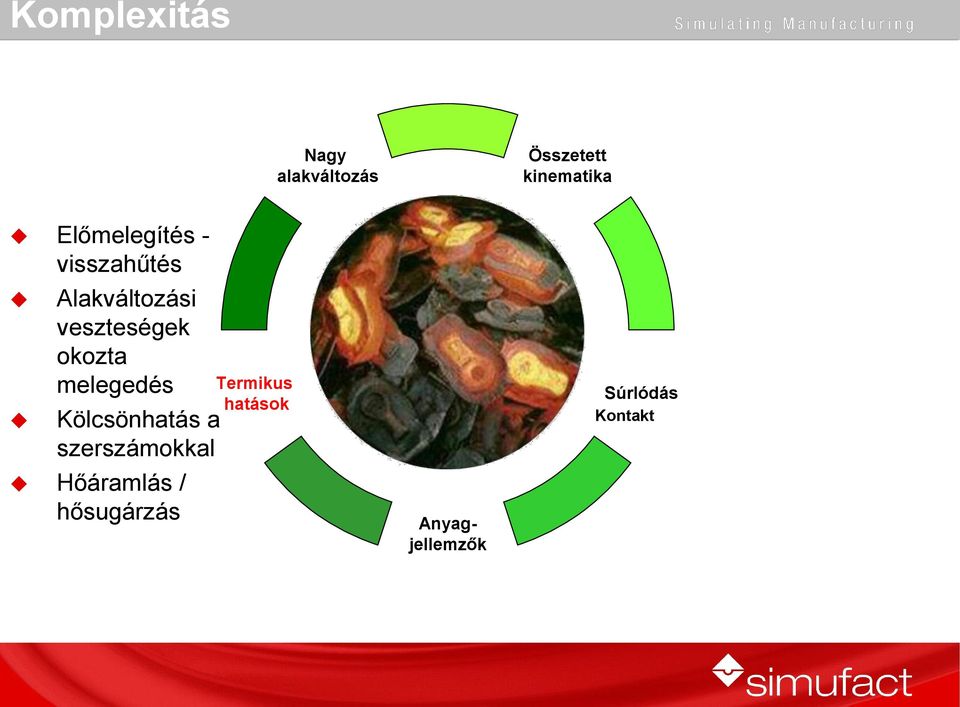 Komplexitás

Simulating Manufacturing

Előmelegítés - visszahűtés

Alakváltozási veszteségek okozta melegedés

Kölcsönhatás a szerszámokkal

Hőáramlás / hősugárzás

Nagy alakváltozás

Összetett kinematika

Súrlódás Kontakt

Anyag-jellemzők

Termikus hatások

simufact